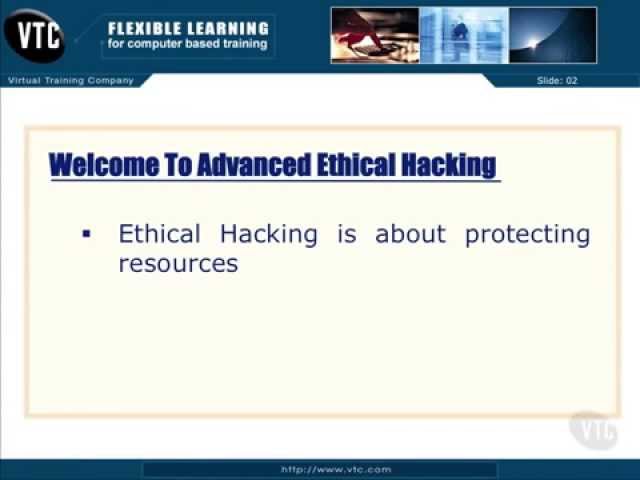 VTC
FLEXIBLE LEARNING
for computer based training

Virtual Training Company

Slide: 02

Welcome To Advanced Ethical Hacking

▪ Ethical Hacking is about protecting resources

VTC

http://www.vtc.com